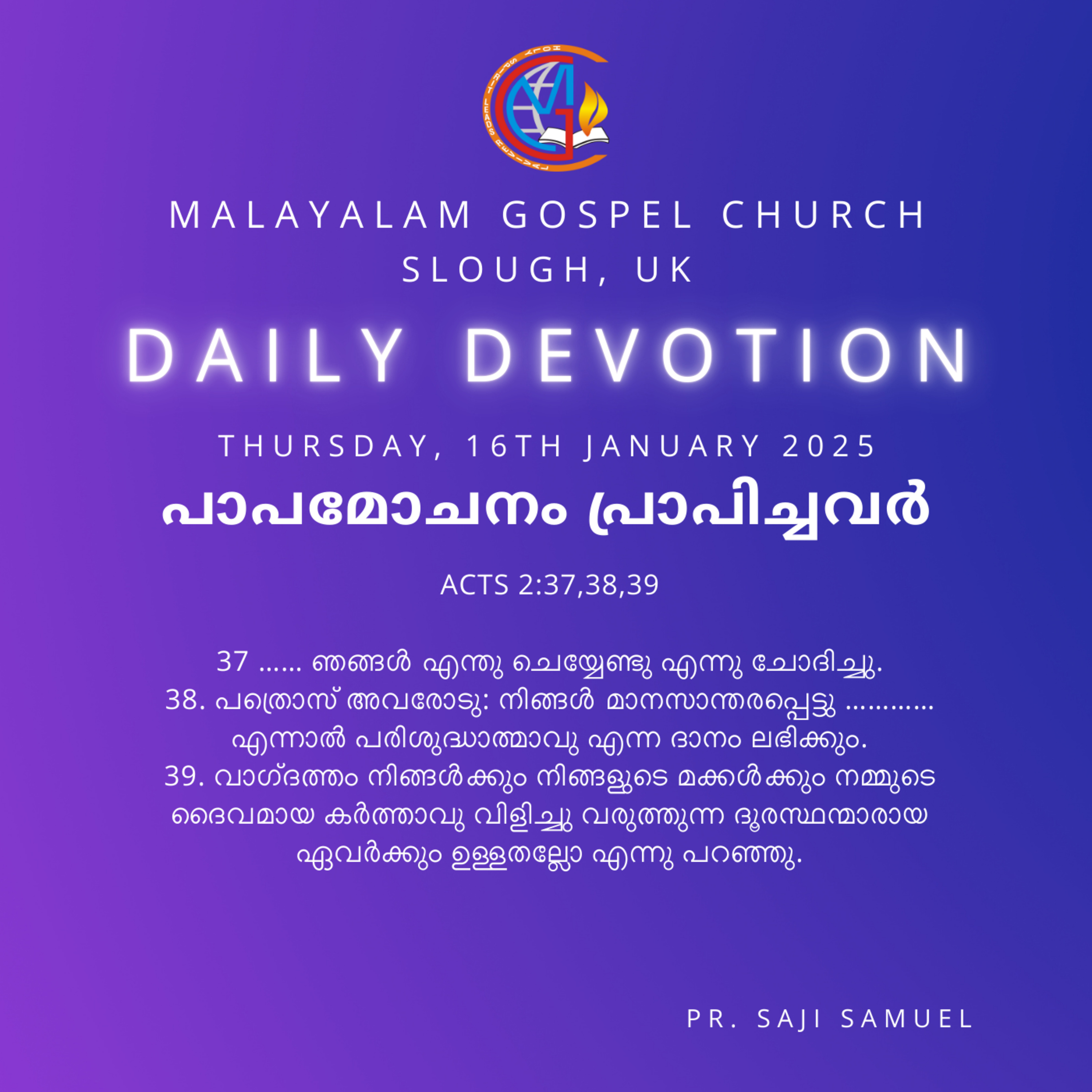 HOLY SPIRIT LEADS REVIVAL

MALAYALAM GOSPEL CHURCH
SLOUGH, UK

DAILY DEVOTION

THURSDAY, 16TH JANUARY 2025

പാപമോചനം പ്രാപിച്ചവർ

ACTS 2:37,38,39

37 ...... ഞങ്ങൾ എന്തു ചെയ്യേണ്ടു എന്നു ചോദിച്ചു.
38. പത്രൊസ് അവരോടു: നിങ്ങൾ മാനസാന്തരപ്പെട്ടു ...........
എന്നാൽ പരിശുദ്ധാത്മാവു എന്ന ദാനം ലഭിക്കും.
39. വാഗ്ദത്തം നിങ്ങൾക്കും നിങ്ങളുടെ മക്കൾക്കും നമ്മുടെ ദൈവമായ കർത്താവു വിളിച്ചു വരുത്തുന്ന ദൂരസ്ഥന്മാരായ ഏവർക്കും ഉള്ളതല്ലോ എന്നു പറഞ്ഞു.

PR. SAJI SAMUEL